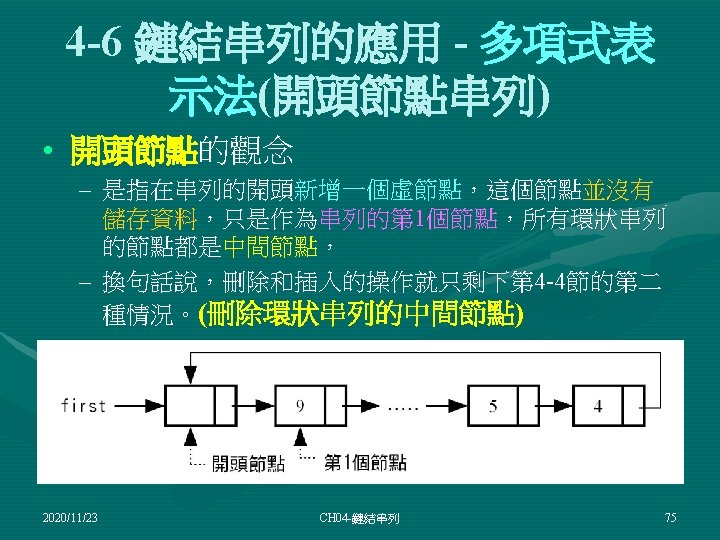 4-6 鏈結串列的應用 - 多項式表示法(開頭節點串列)

• 開頭節點的觀念

– 是指在串列的開頭新增一個虛節點，這個節點並沒有儲存資料，只是作為串列的第1個節點，所有環狀串列的節點都是中間節點，

– 換句話說，刪除和插入的操作就只剩下第4-4節的第二種情況。(刪除環狀串列的中間節點)

first

9

.....

5

4

開頭節點

第1個節點

2020/11/23

CH04-鏈結串列

75